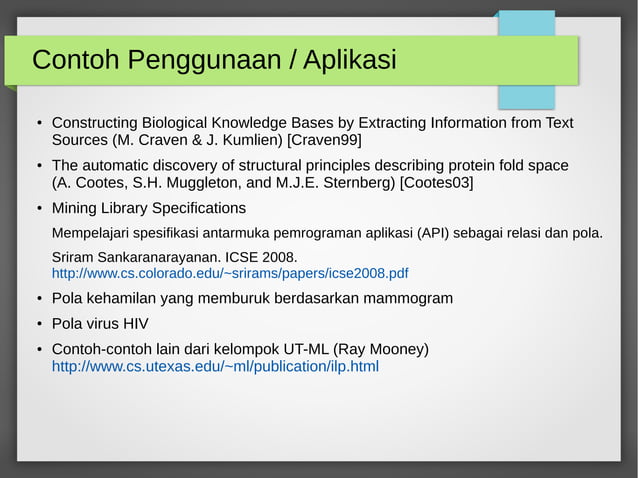 Contoh Penggunaan / Aplikasi

• Constructing Biological Knowledge Bases by Extracting Information from Text Sources (M. Craven & J. Kumlien) [Craven99]

• The automatic discovery of structural principles describing protein fold space (A. Cootes, S.H. Muggleton, and M.J.E. Sternberg) [Cootes03]

• Mining Library Specifications

Mempelajari spesifikasi antarmuka pemrograman aplikasi (API) sebagai relasi dan pola.

Sriram Sankaranarayanan. ICSE 2008. http://www.cs.colorado.edu/~srirams/papers/icse2008.pdf

• Pola kehamilan yang memburuk berdasarkan mammogram

• Pola virus HIV

• Contoh-contoh lain dari kelompok UT-ML (Ray Mooney) http://www.cs.utexas.edu/~ml/publication/ilp.html